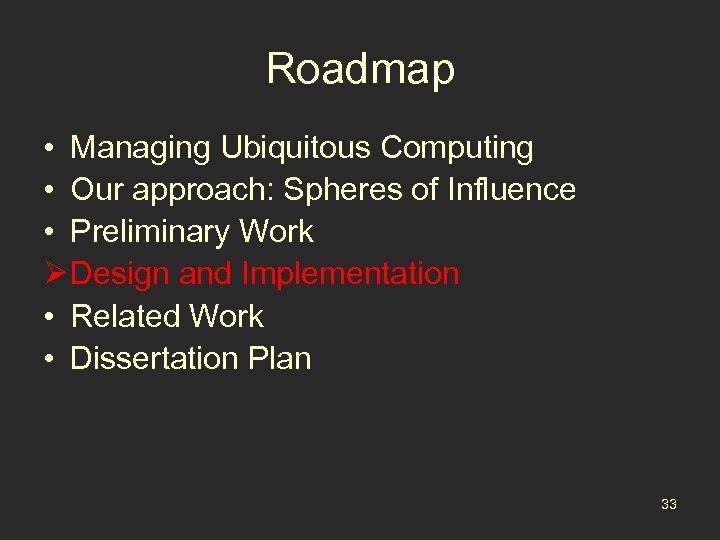 Roadmap

• Managing Ubiquitous Computing
• Our approach: Spheres of Influence
• Preliminary Work
➢ Design and Implementation
• Related Work
• Dissertation Plan

33